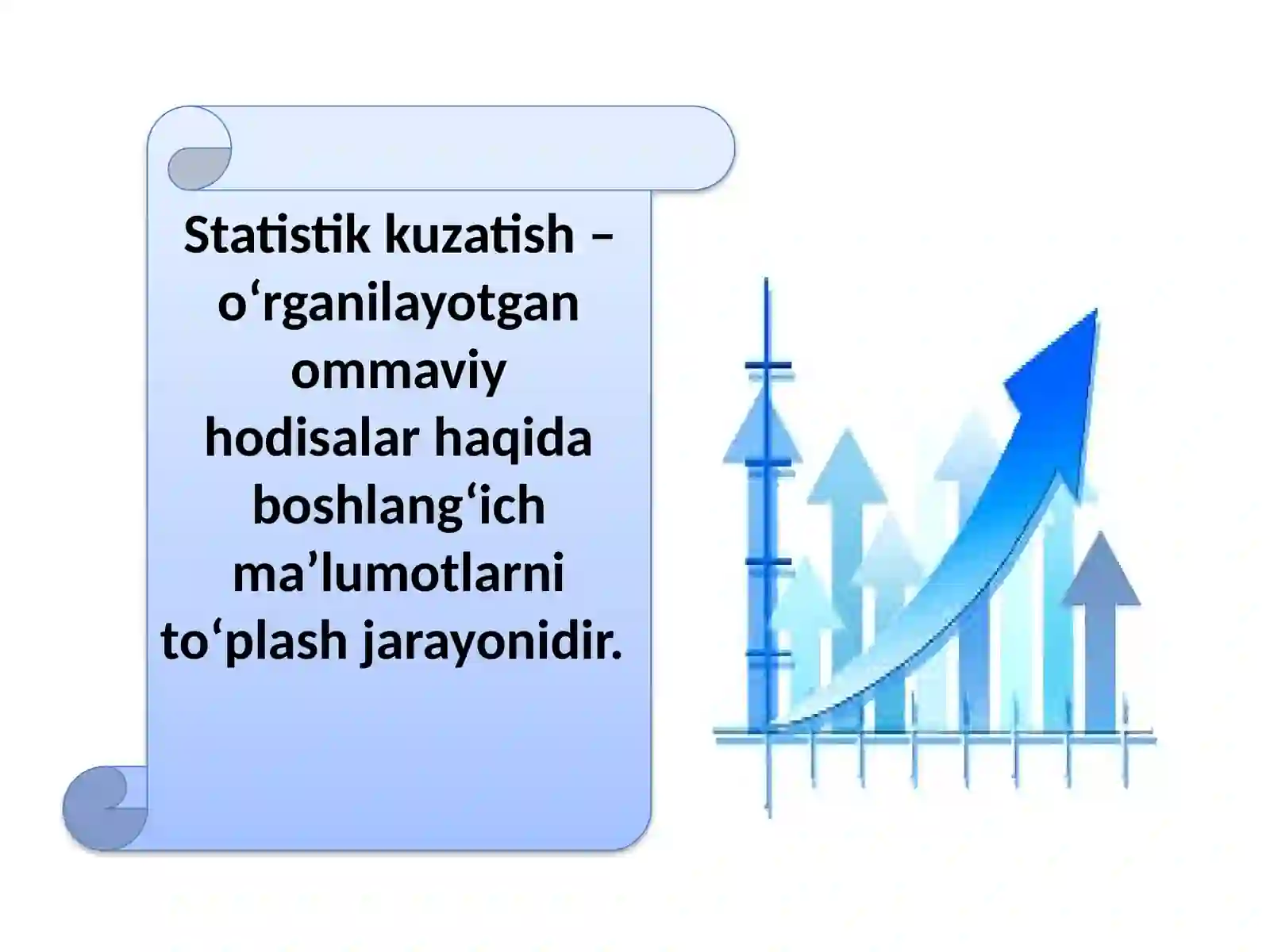 Statistik kuzatish – o‘rganilayotgan ommaviy hodisalar haqida boshlang‘ich ma’lumotlarni to‘plash jarayonidir.